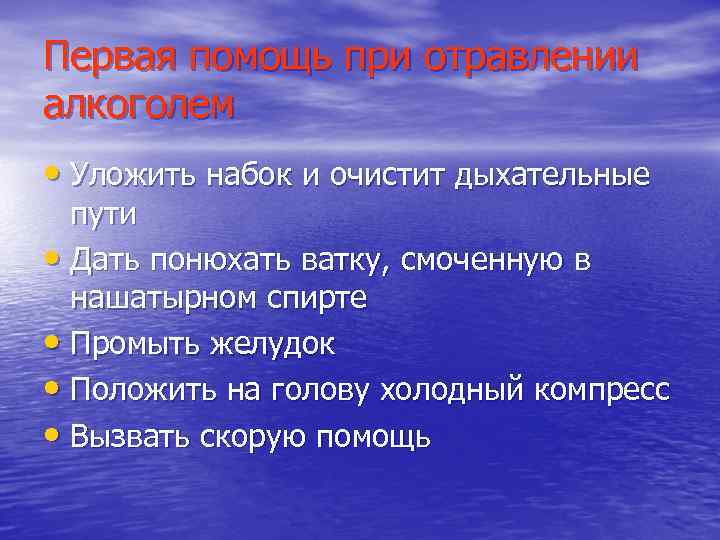 Первая помощь при отравлении алкоголем

• Уложить набок и очистит дыхательные пути
• Дать понюхать ватку, смоченную в нашатырном спирте
• Промыть желудок
• Положить на голову холодный компресс
• Вызвать скорую помощь